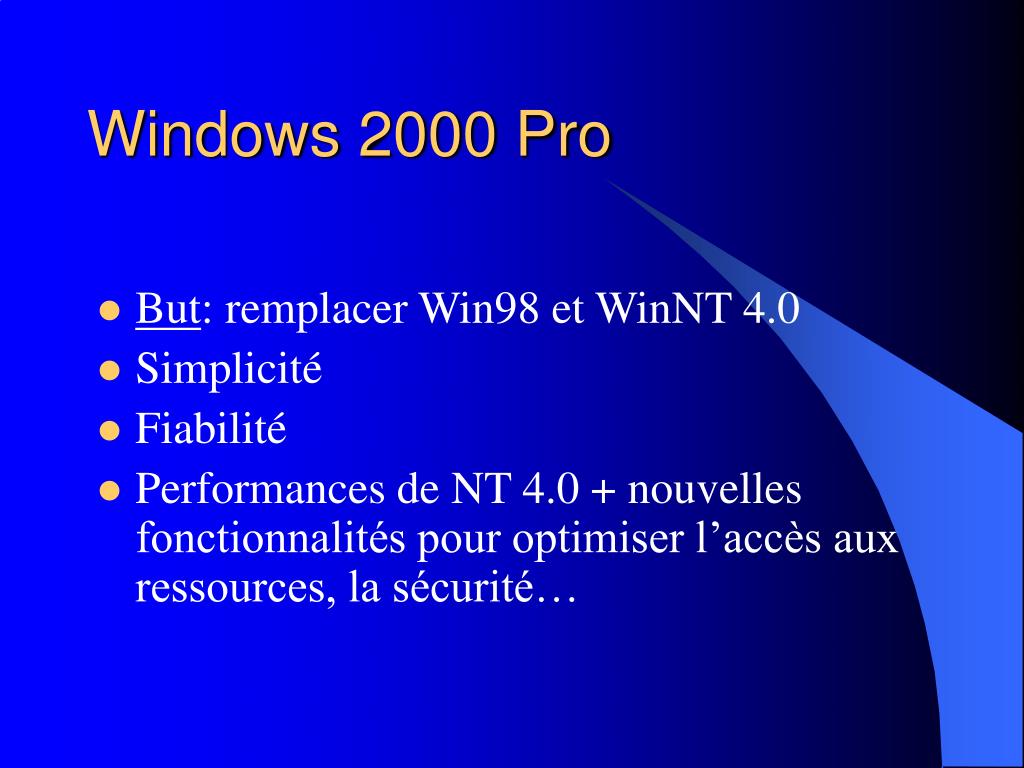 Windows 2000 Pro

- But: remplacer Win98 et WinNT 4.0
- Simplicité
- Fiabilité
- Performances de NT 4.0 + nouvelles fonctionnalités pour optimiser l’accès aux ressources, la sécurité…